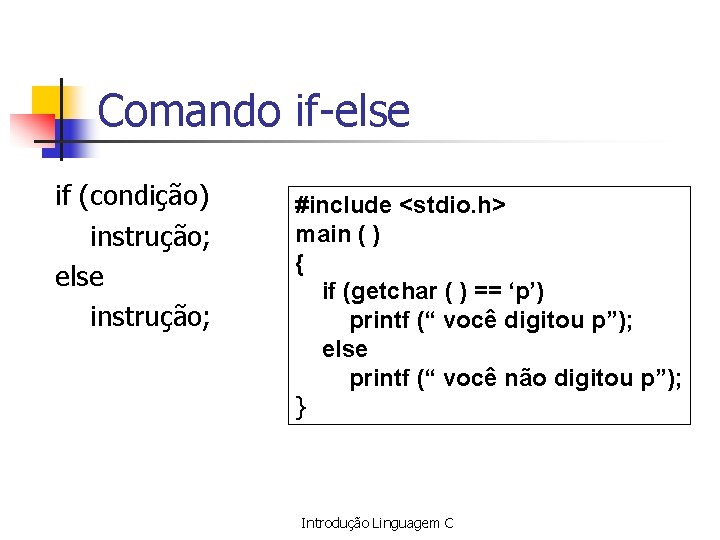 Comando if-else

if (condição)
instrução;
else
instrução;

#include <stdio.h>
main ( )
{
if (getchar ( ) == ‘p’)
printf (“ você digitou p”);
else
printf (“ você não digitou p”);
}

Introdução Linguagem C